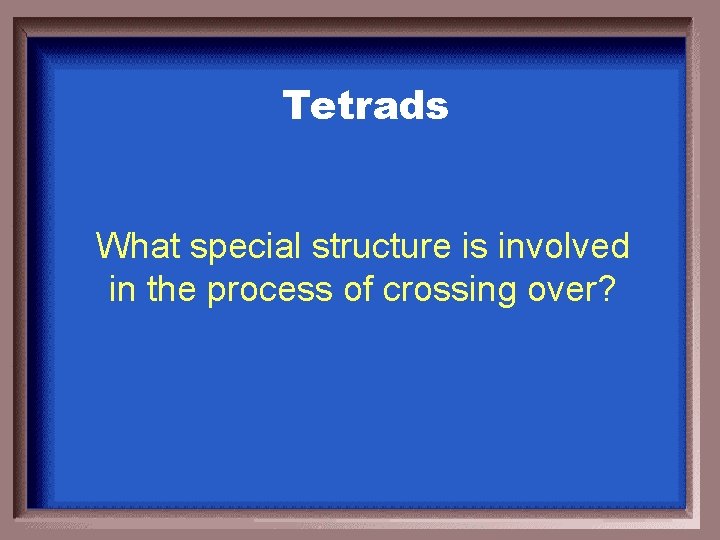 Tetrads

What special structure is involved in the process of crossing over?